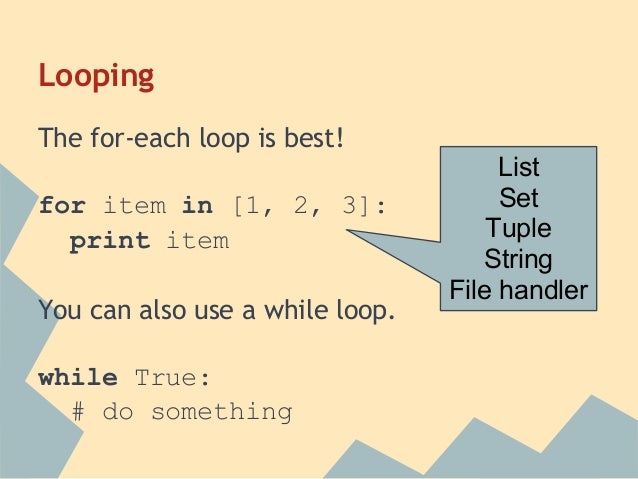 Looping

The for-each loop is best!

for item in [1, 2, 3]:
  print item

List
Set
Tuple
String
File handler

You can also use a while loop.

while True:
  # do something